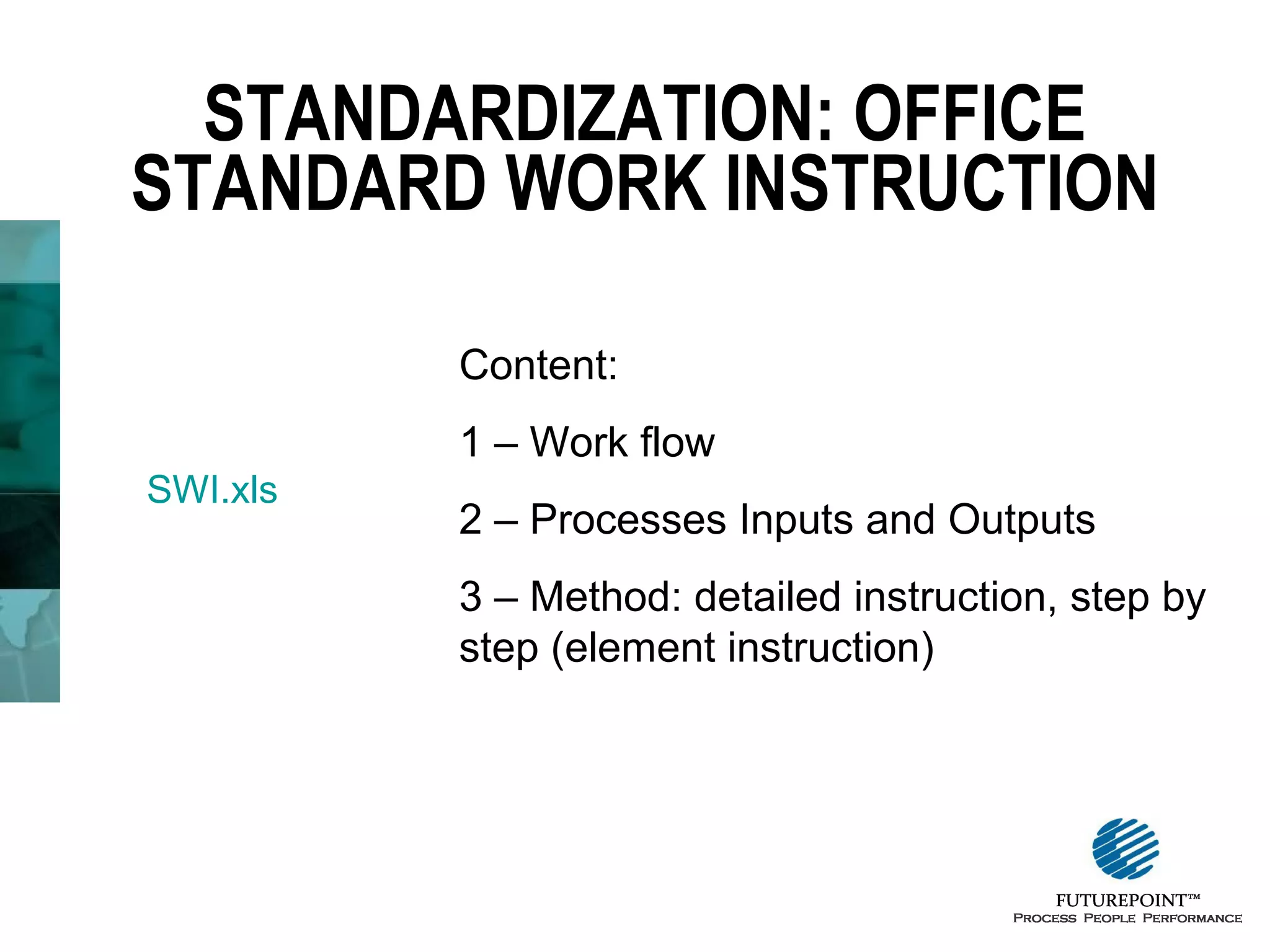 STANDARDIZATION: OFFICE STANDARD WORK INSTRUCTION

SWI.xls

Content:

1 – Work flow

2 – Processes Inputs and Outputs

3 – Method: detailed instruction, step by step (element instruction)

FUTUREPOINT™
PROCESS PEOPLE PERFORMANCE